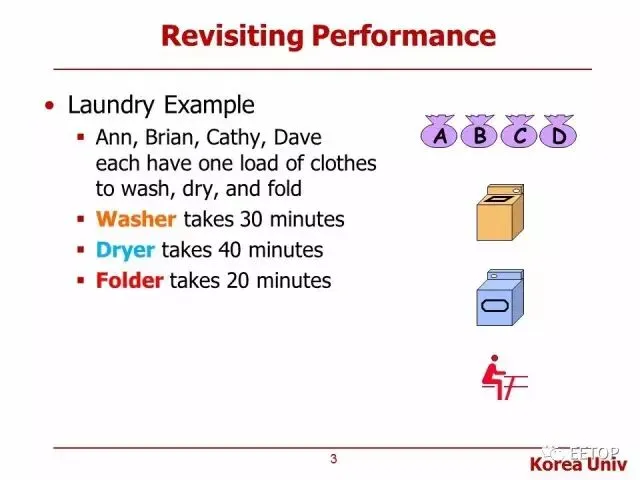 Revisiting Performance

• Laundry Example
  ▪ Ann, Brian, Cathy, Dave each have one load of clothes to wash, dry, and fold
  ▪ Washer takes 30 minutes
  ▪ Dryer takes 40 minutes
  ▪ Folder takes 20 minutes

A B C D

3

EETOP

Korea Univ